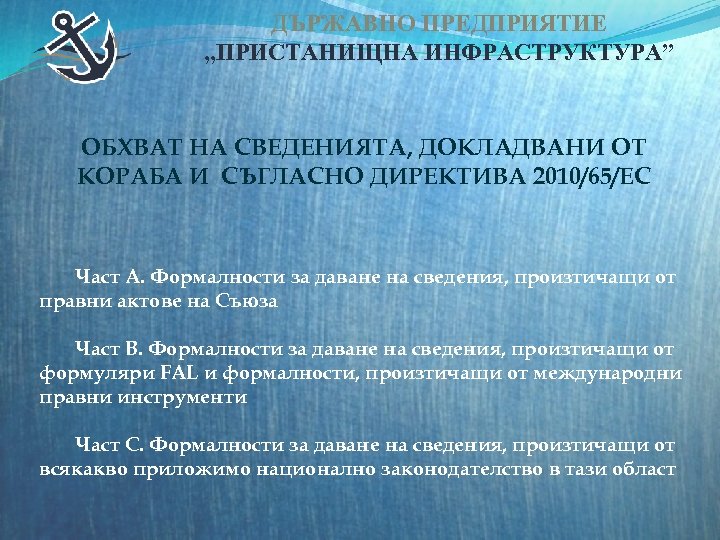 ДЪРЖАВНО ПРЕДПРИЯТИЕ
„ПРИСТАНИЩНА ИНФРАСТРУКТУРА”

ОБХВАТ НА СВЕДЕНИЯТА, ДОКЛАДВАНИ ОТ КОРАБА И СЪГЛАСНО ДИРЕКТИВА 2010/65/ЕС

Част А. Формалности за даване на сведения, произтичащи от правни актове на Съюза

Част В. Формалности за даване на сведения, произтичащи от формуляри FAL и формалности, произтичащи от международни правни инструменти

Част С. Формалности за даване на сведения, произтичащи от всякакво приложимо национално законодателство в тази област